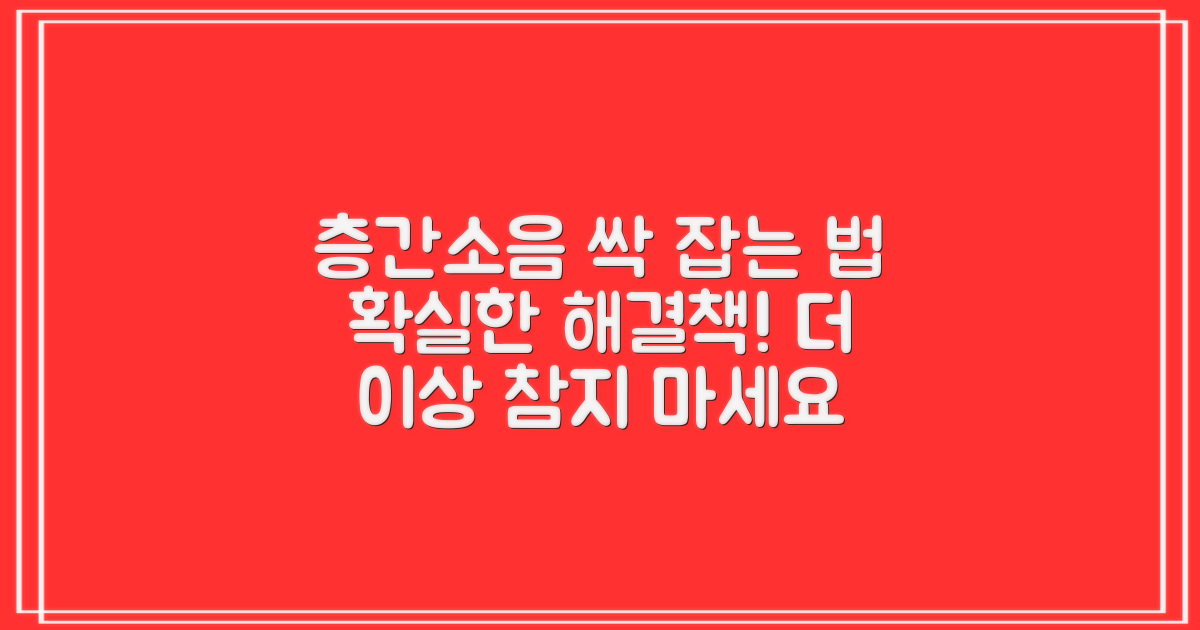 층간소음 싹 잡는 법 확실한 해결책! 더 이상 참지 마세요